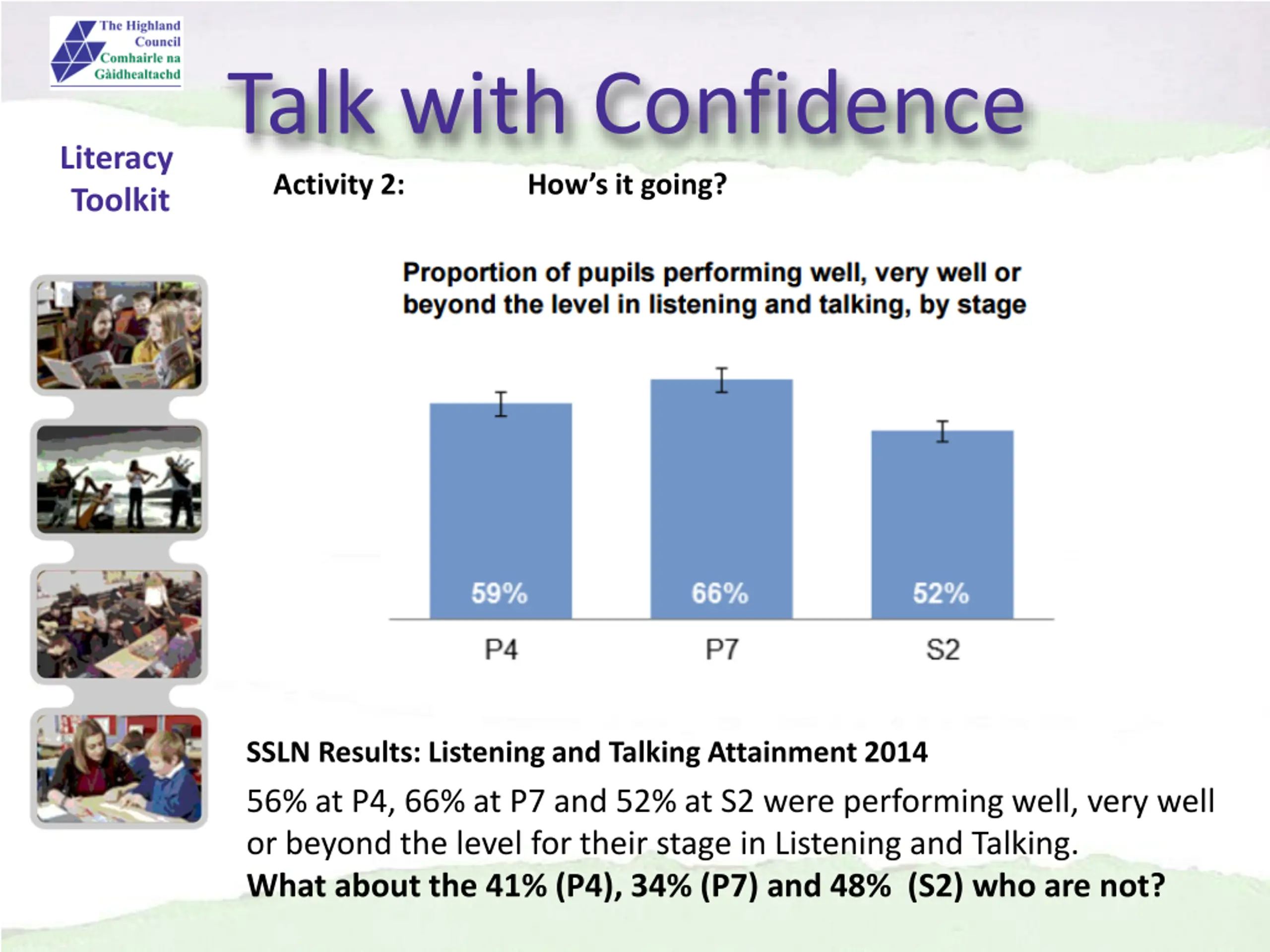 The Highland Council
Comhairle na Gàidhealtachd

Talk with Confidence

Literacy Toolkit

Activity 2: How's it going?

Proportion of pupils performing well, very well or beyond the level in listening and talking, by stage

59%
66%
52%
P4
P7
S2

SSLN Results: Listening and Talking Attainment 2014

56% at P4, 66% at P7 and 52% at S2 were performing well, very well or beyond the level for their stage in Listening and Talking.

What about the 41% (P4), 34% (P7) and 48% (S2) who are not?